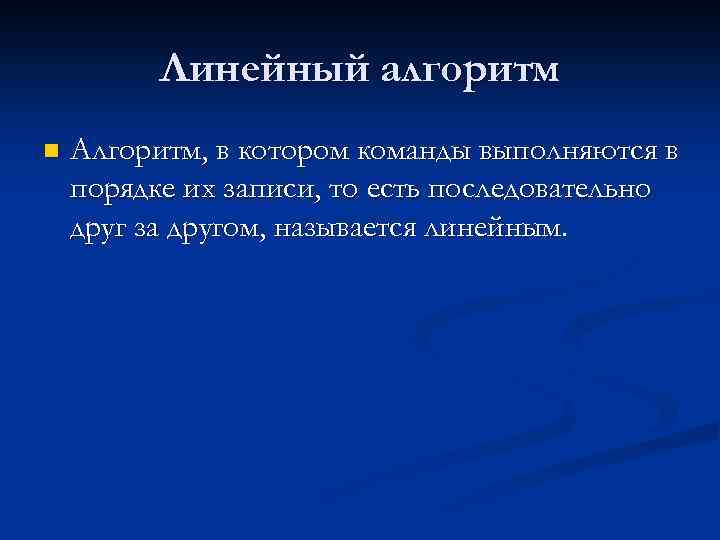 Линейный алгоритм

Алгоритм, в котором команды выполняются в порядке их записи, то есть последовательно друг за другом, называется линейным.